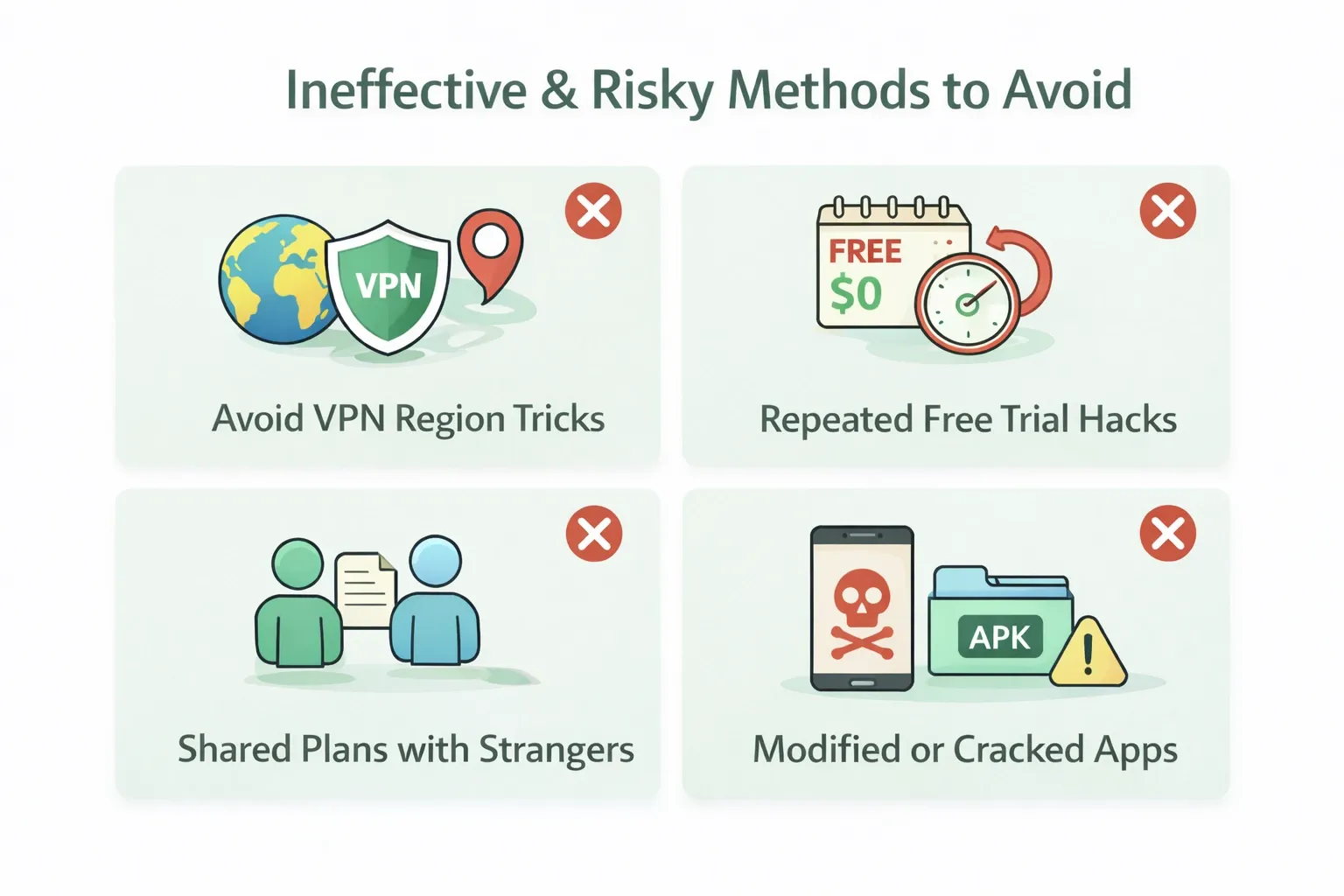 Ineffective & Risky Methods to Avoid

VPN

Avoid VPN Region Tricks

FREE
$0

Repeated Free Trial Hacks

Shared Plans with Strangers

APK

Modified or Cracked Apps